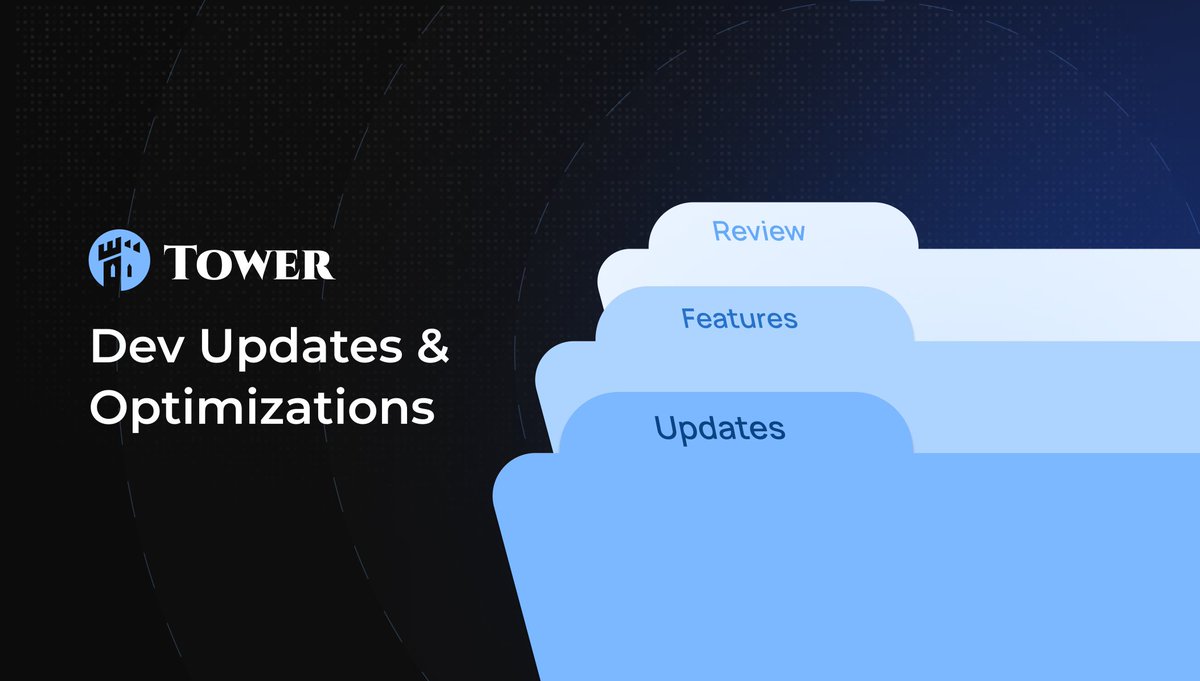 TOWER

Dev Updates & Optimizations

Review

Features

Updates